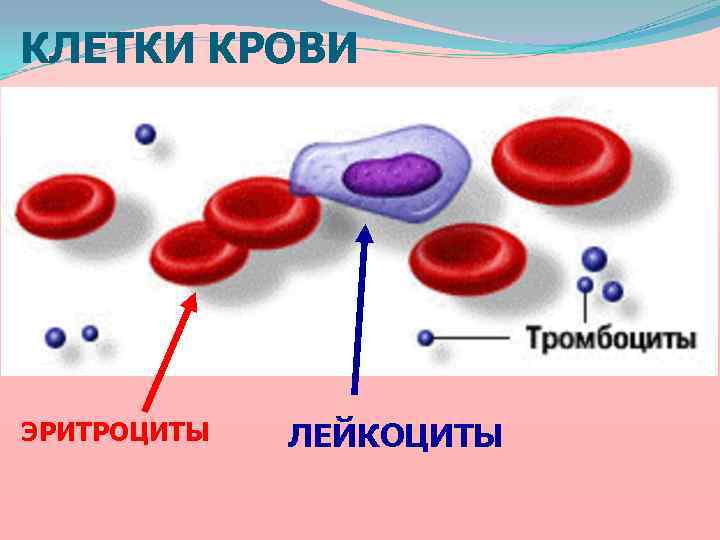 КЛЕТКИ КРОВИ

Тромбоциты

ЭРИТРОЦИТЫ

ЛЕЙКОЦИТЫ